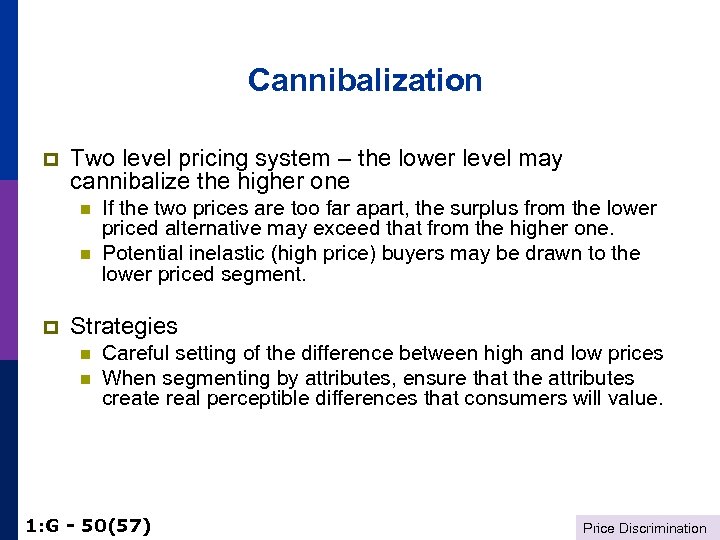 Cannibalization

Two level pricing system – the lower level may cannibalize the higher one

If the two prices are too far apart, the surplus from the lower priced alternative may exceed that from the higher one.

Potential inelastic (high price) buyers may be drawn to the lower priced segment.

Strategies

Careful setting of the difference between high and low prices

When segmenting by attributes, ensure that the attributes create real perceptible differences that consumers will value.

1:G - 50(57)

Price Discrimination